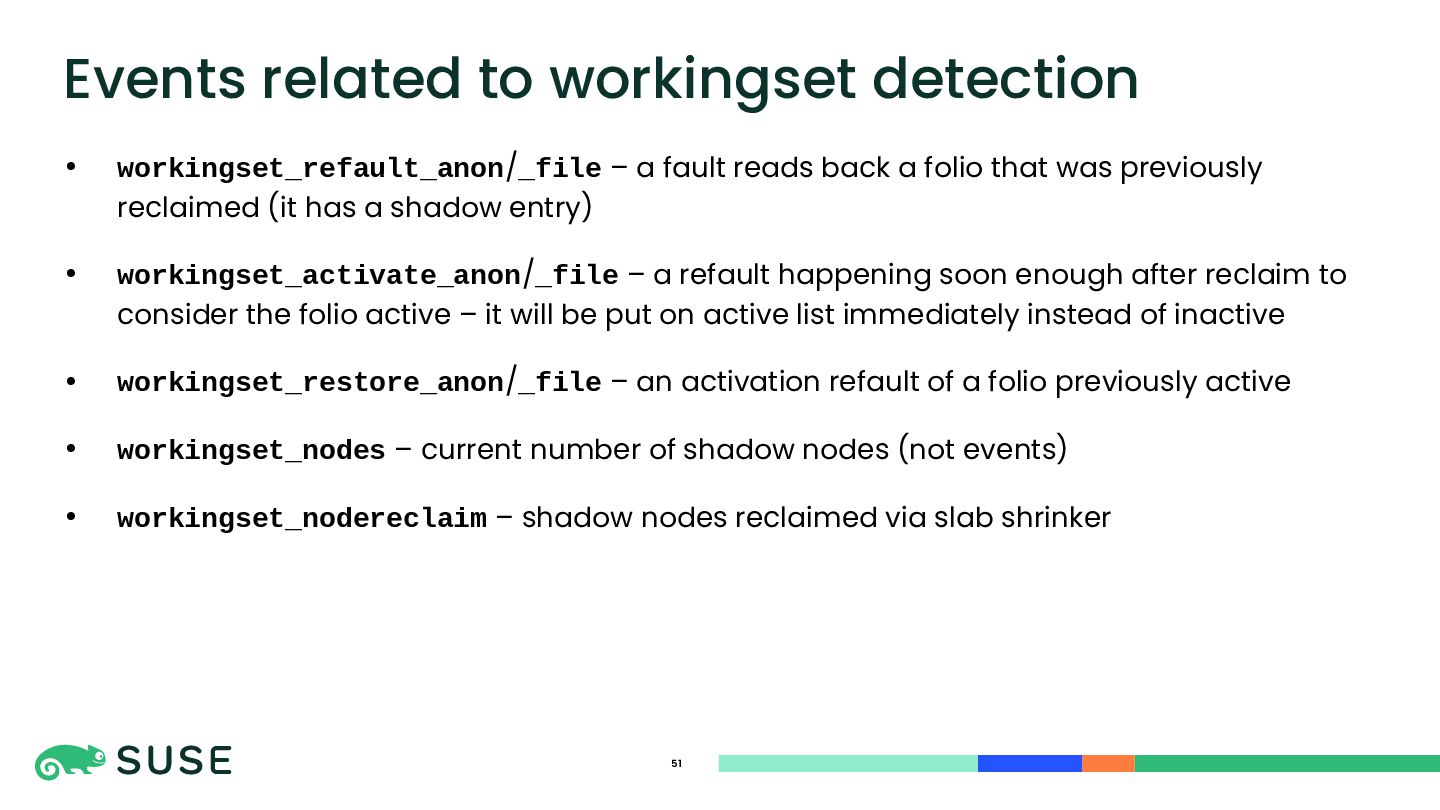 Events related to workingset detection

• workingset_refault_anon/_file – a fault reads back a folio that was previously reclaimed (it has a shadow entry)

• workingset_activate_anon/_file – a refault happening soon enough after reclaim to consider the folio active – it will be put on active list immediately instead of inactive

• workingset_restore_anon/_file – an activation refault of a folio previously active

• workingset_nodes – current number of shadow nodes (not events)

• workingset_nodereclaim – shadow nodes reclaimed via slab shrinker

SUSE

51